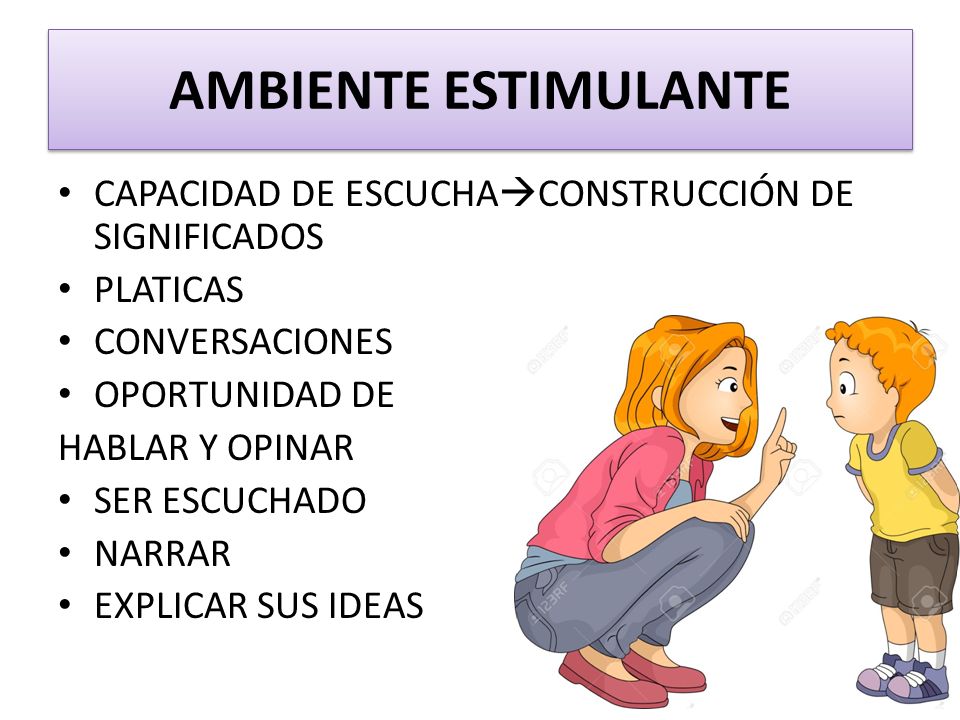 AMBIENTE ESTIMULANTE

• CAPACIDAD DE ESCUCHA→CONSTRUCCIÓN DE SIGNIFICADOS
• PLATICAS
• CONVERSACIONES
• OPORTUNIDAD DE
HABLAR Y OPINAR
• SER ESCUCHADO
• NARRAR
• EXPLICAR SUS IDEAS

123RF